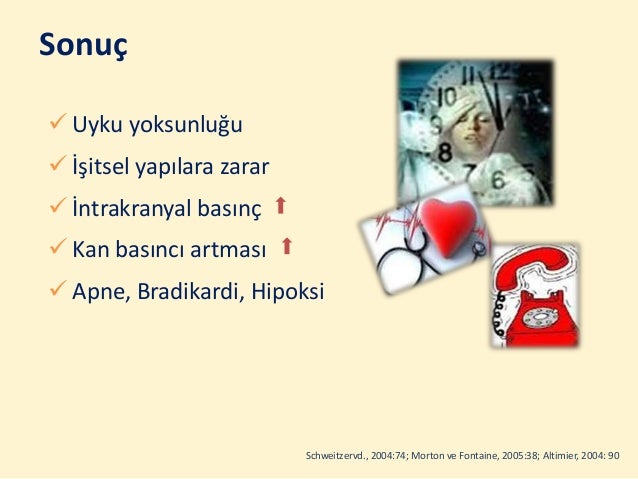 Sonuç

✓ Uyku yoksunluğu

✓ İşitsel yapılara zarar

✓ İntrakranyal basınç ⬆

✓ Kan basıncı artması ⬆

✓ Apne, Bradikardi, Hipoksi

Schweitzervd., 2004:74; Morton ve Fontaine, 2005:38; Altimier, 2004: 90